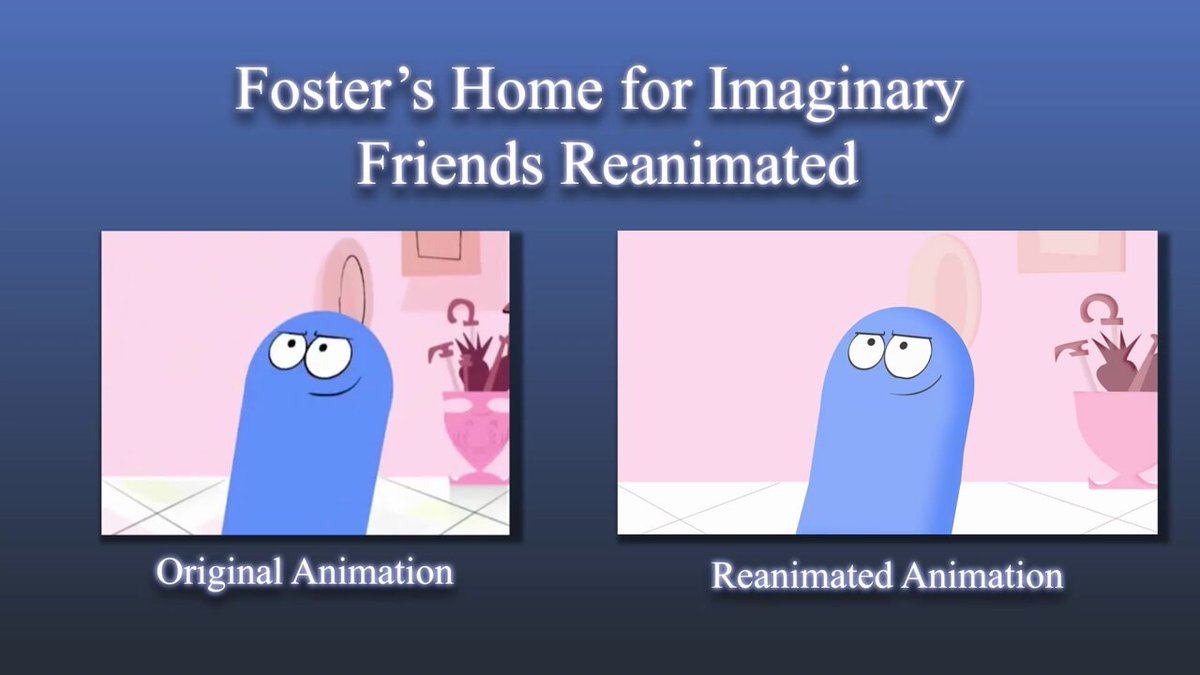 Foster's Home for Imaginary Friends Reanimated

Original Animation

Reanimated Animation